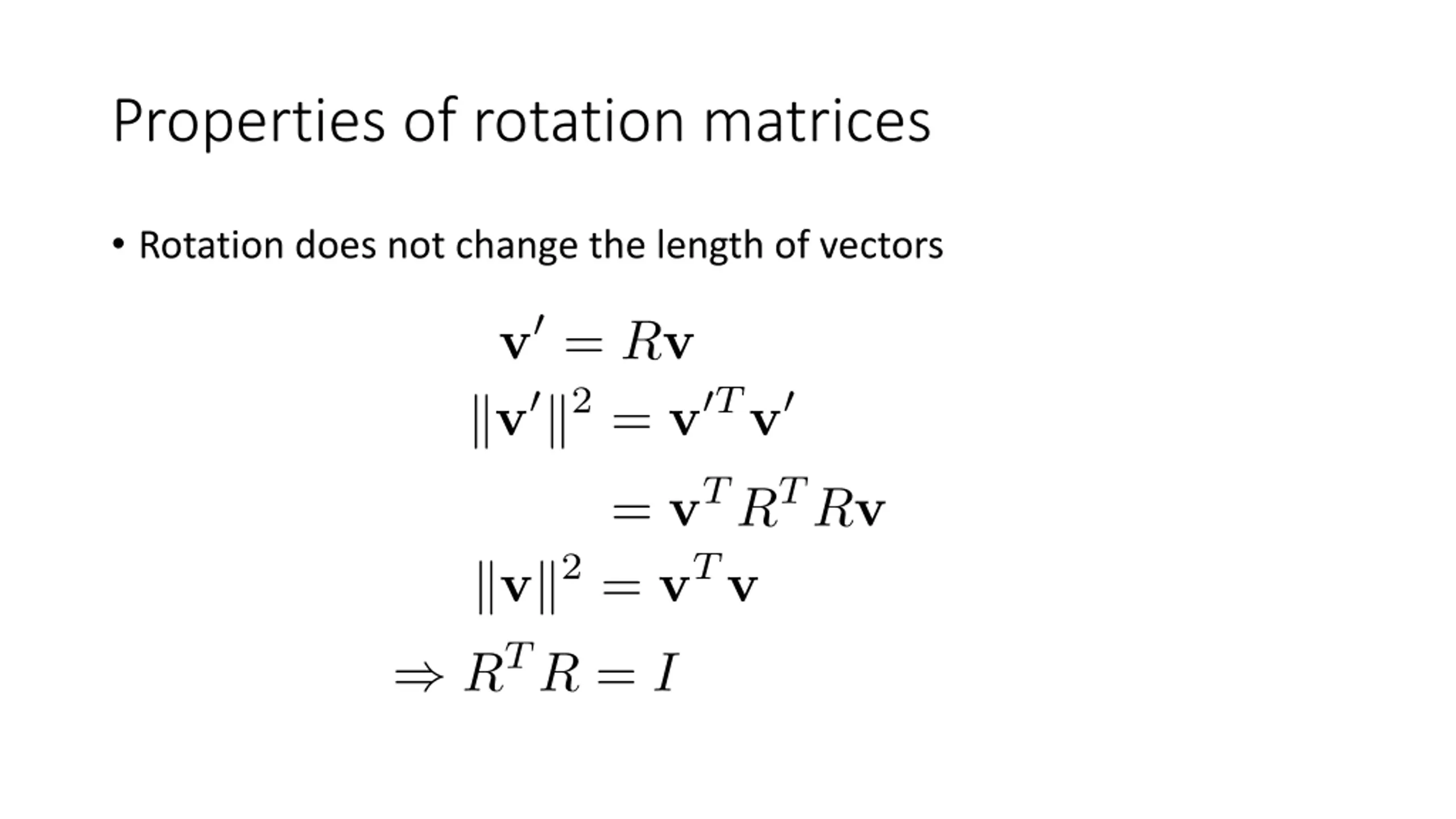 Properties of rotation matrices

• Rotation does not change the length of vectors

$\mathbf{v}' = R\mathbf{v}$

$\|\mathbf{v}'\|^2 = \mathbf{v}'^T\mathbf{v}'$

$= \mathbf{v}^T R^T R\mathbf{v}$

$\|\mathbf{v}\|^2 = \mathbf{v}^T\mathbf{v}$

$\Rightarrow R^T R = I$